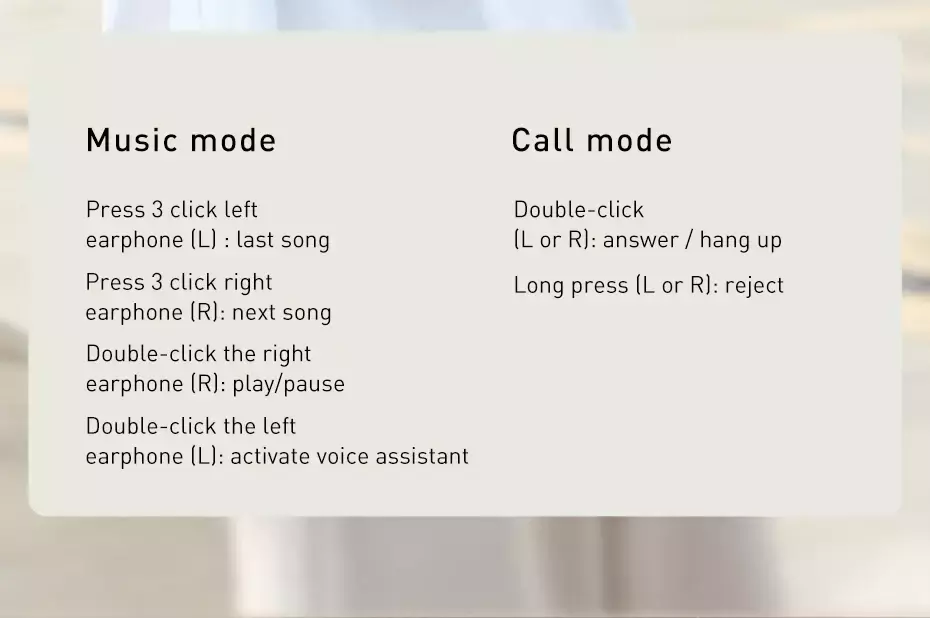 Music mode

Press 3 click left earphone (L) : last song

Press 3 click right earphone (R): next song

Double-click the right earphone (R): play/pause

Double-click the left earphone (L): activate voice assistant

Call mode

Double-click (L or R): answer / hang up

Long press (L or R): reject